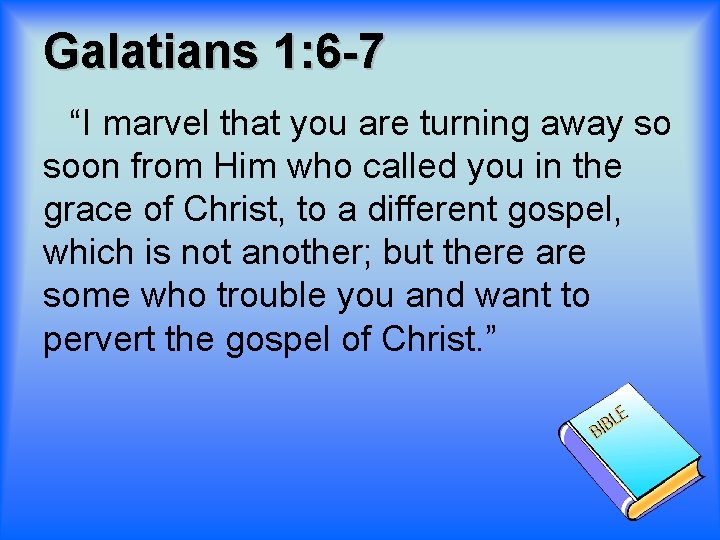 Galatians 1:6-7

“I marvel that you are turning away so soon from Him who called you in the grace of Christ, to a different gospel, which is not another; but there are some who trouble you and want to pervert the gospel of Christ.”

BIBLE